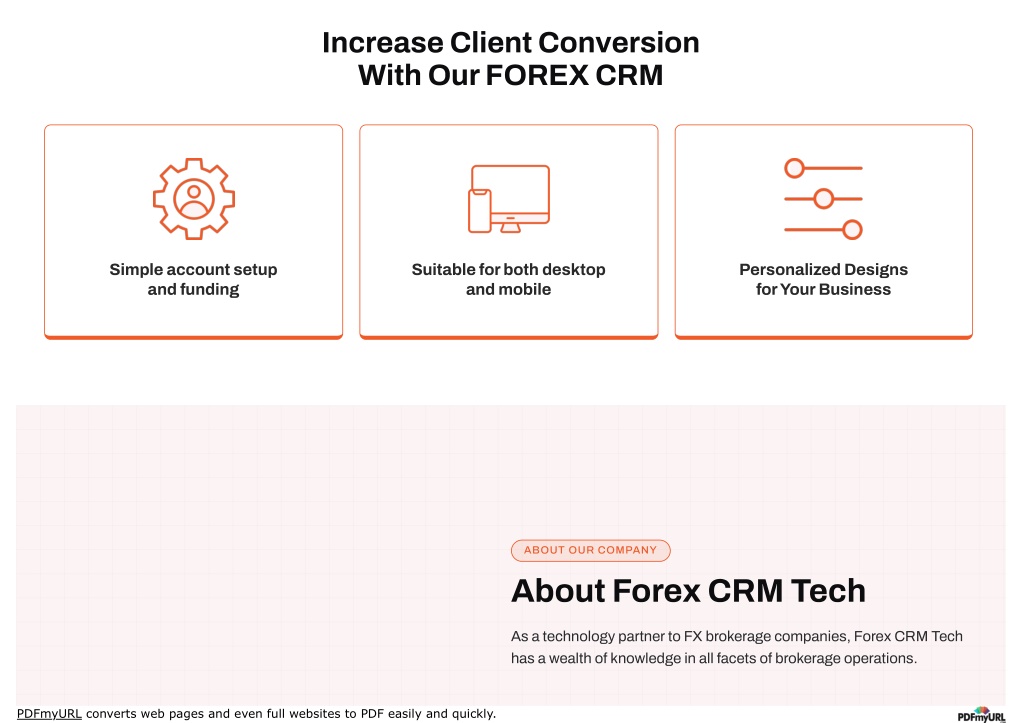 Increase Client Conversion With Our FOREX CRM

Simple account setup and funding

Suitable for both desktop and mobile

Personalized Designs for Your Business

ABOUT OUR COMPANY

About Forex CRM Tech

As a technology partner to FX brokerage companies, Forex CRM Tech has a wealth of knowledge in all facets of brokerage operations.

PDFmyURL converts web pages and even full websites to PDF easily and quickly.

PDFmyURL